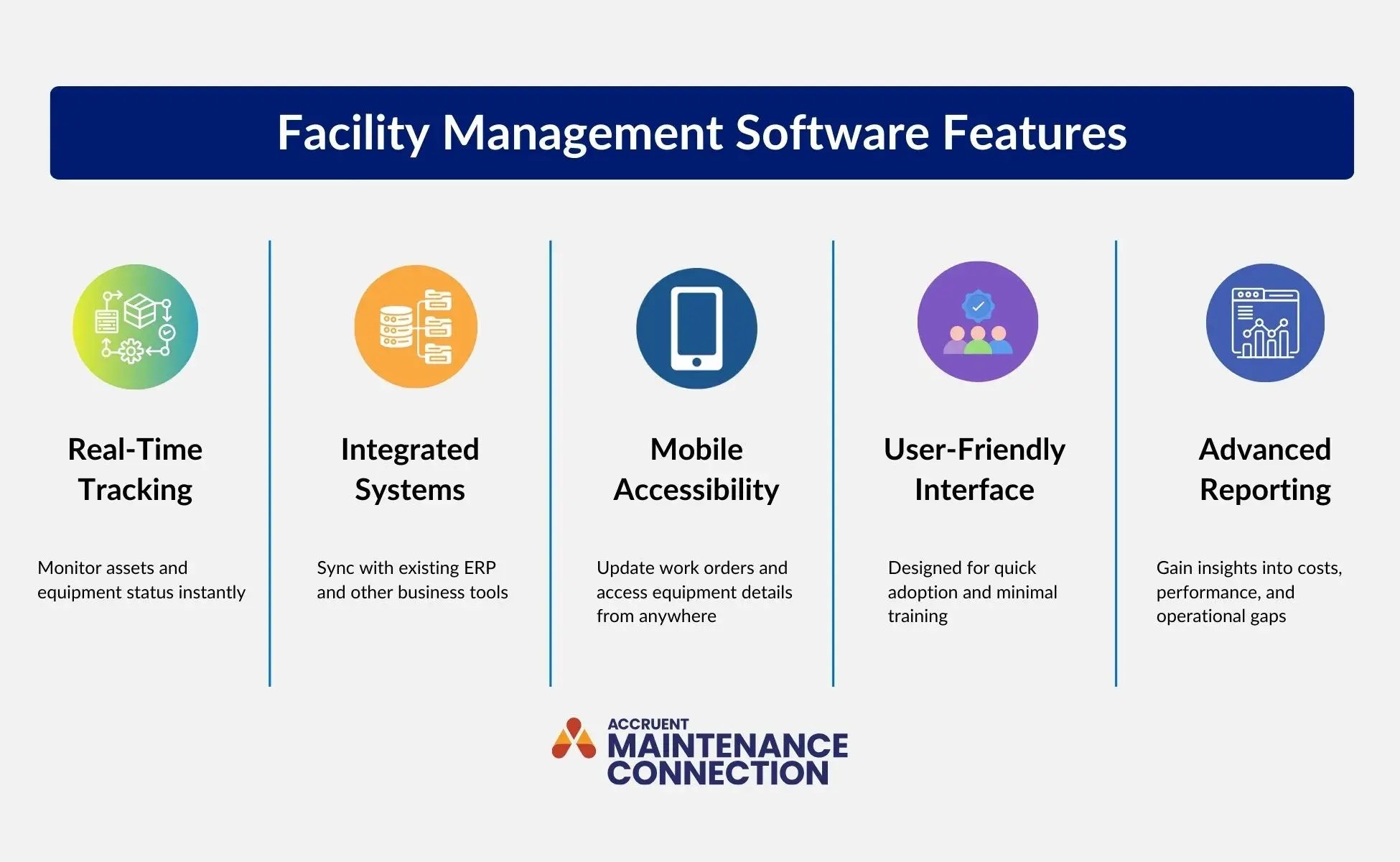 Facility Management Software Features

Real-Time Tracking

Monitor assets and equipment status instantly

Integrated Systems

Sync with existing ERP and other business tools

Mobile Accessibility

Update work orders and access equipment details from anywhere

User-Friendly Interface

Designed for quick adoption and minimal training

Advanced Reporting

Gain insights into costs, performance, and operational gaps

ACCRUENT
MAINTENANCE CONNECTION